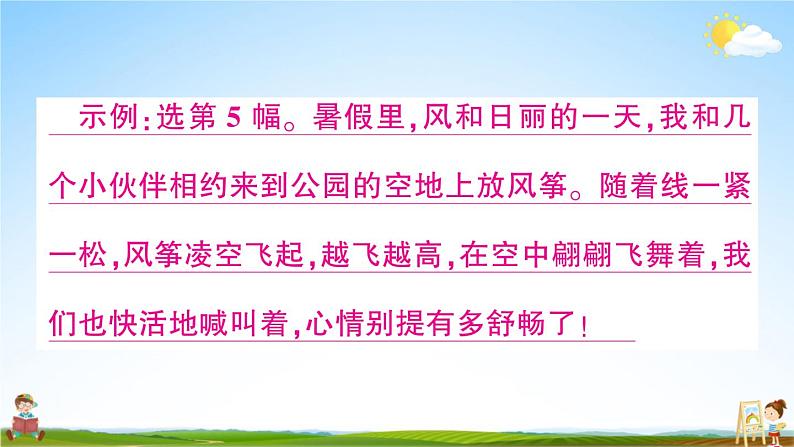 示例:选第 5 幅。暑假里,风和日丽的一天,我和几个小伙伴相约来到公园的空地上放风筝。随着线一紧一松,风筝凌空飞起,越飞越高,在空中翩翩飞舞着,我们也快活地喊叫着,心情别提有多舒畅了!